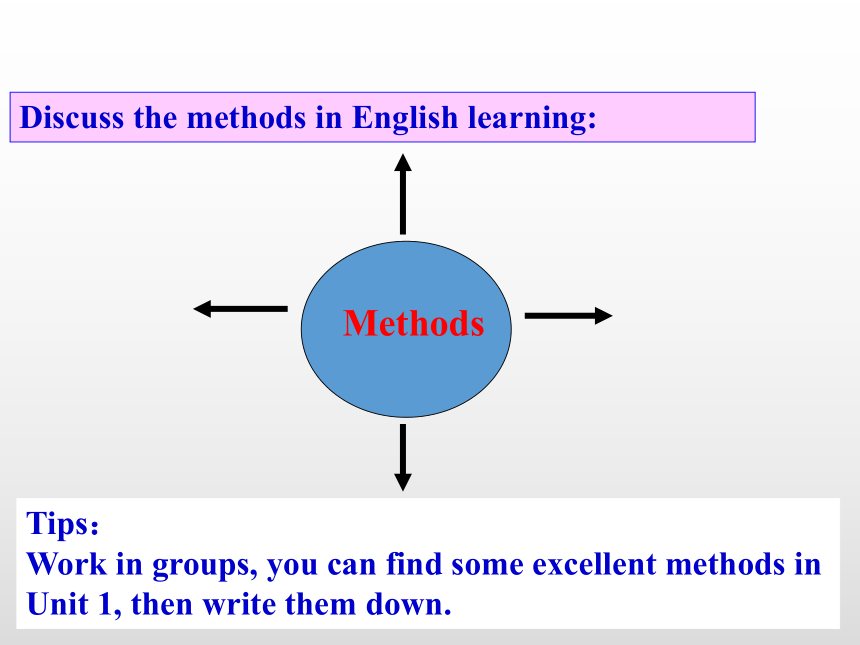 Discuss the methods in English learning:

Methods

Tips：
Work in groups, you can find some excellent methods in Unit 1, then write them down.